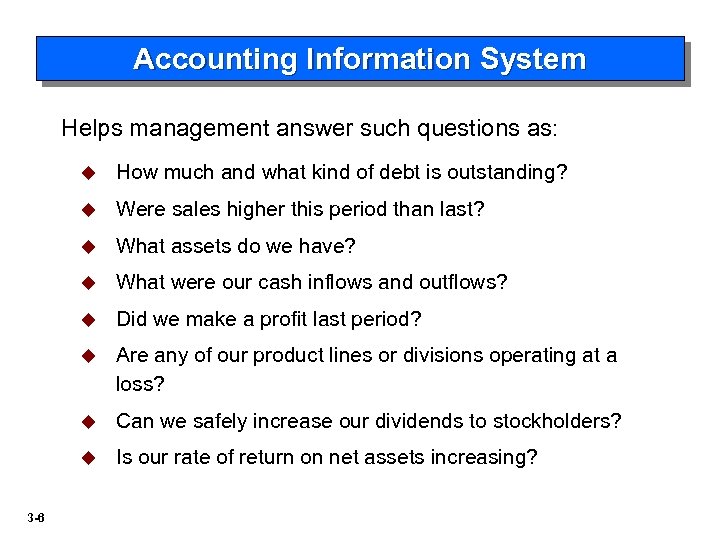 Accounting Information System

Helps management answer such questions as:

◆ How much and what kind of debt is outstanding?

◆ Were sales higher this period than last?

◆ What assets do we have?

◆ What were our cash inflows and outflows?

◆ Did we make a profit last period?

◆ Are any of our product lines or divisions operating at a loss?

◆ Can we safely increase our dividends to stockholders?

◆ Is our rate of return on net assets increasing?

3-6